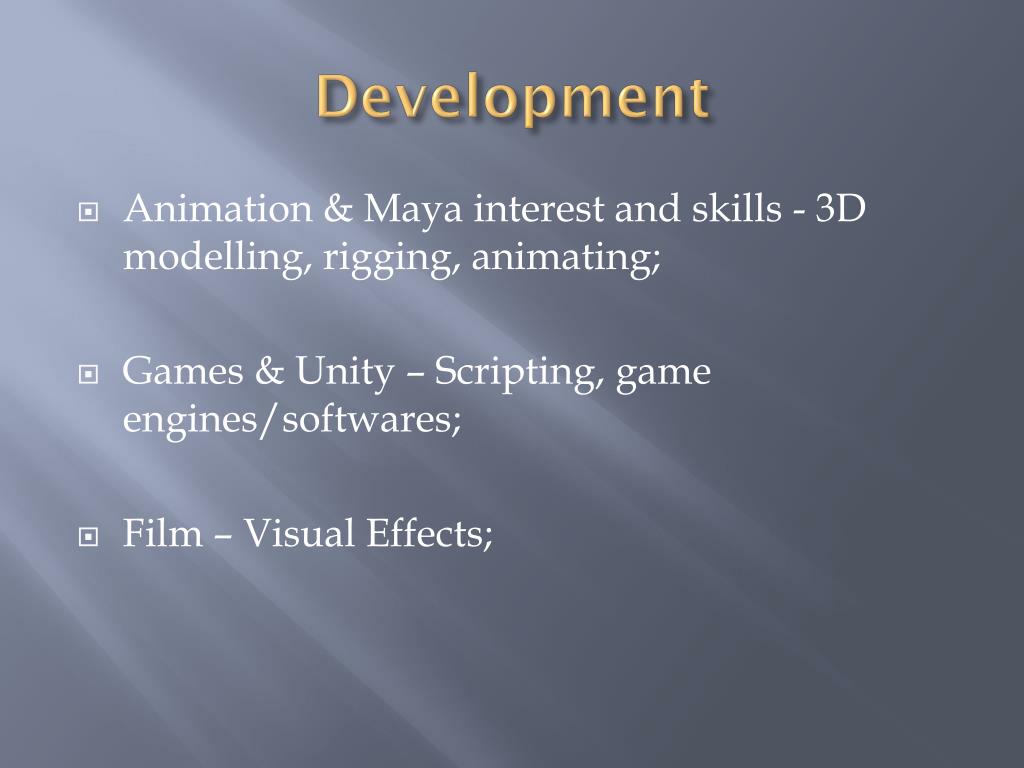 Development

Animation & Maya interest and skills - 3D modelling, rigging, animating;

Games & Unity – Scripting, game engines/softwares;

Film – Visual Effects;